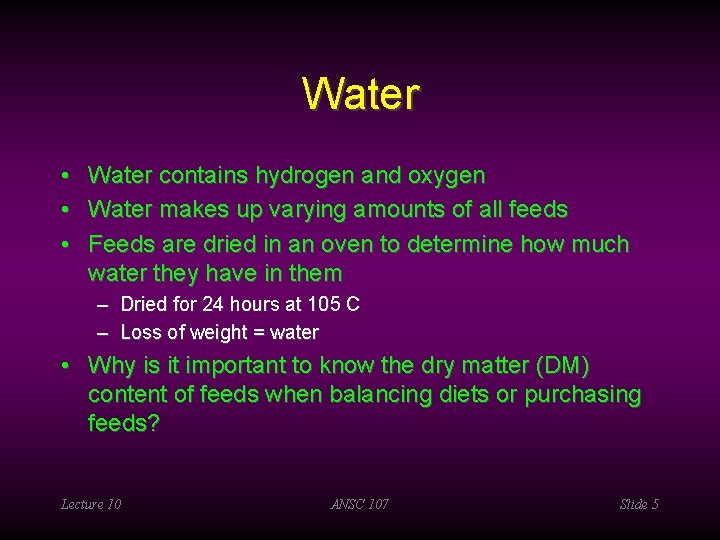 Water

• Water contains hydrogen and oxygen
• Water makes up varying amounts of all feeds
• Feeds are dried in an oven to determine how much water they have in them
– Dried for 24 hours at 105 C
– Loss of weight = water
• Why is it important to know the dry matter (DM) content of feeds when balancing diets or purchasing feeds?

Lecture 10
ANSC 107
Slide 5